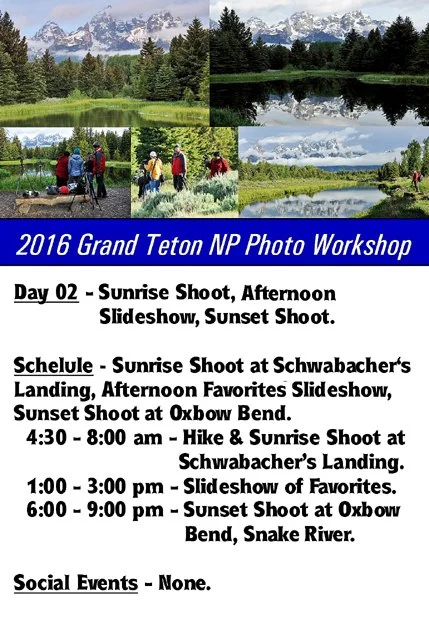 2016 Grand Teton NP Photo Workshop

Day 02 - Sunrise Shoot, Afternoon Slideshow, Sunset Shoot.

Schelule - Sunrise Shoot at Schwabacher's Landing, Afternoon Favorites Slideshow, Sunset Shoot at Oxbow Bend.
4:30 - 8:00 am - Hike & Sunrise Shoot at Schwabacher's Landing.
1:00 - 3:00 pm - Slideshow of Favorites.
6:00 - 9:00 pm - Sunset Shoot at Oxbow Bend, Snake River.

Social Events - None.